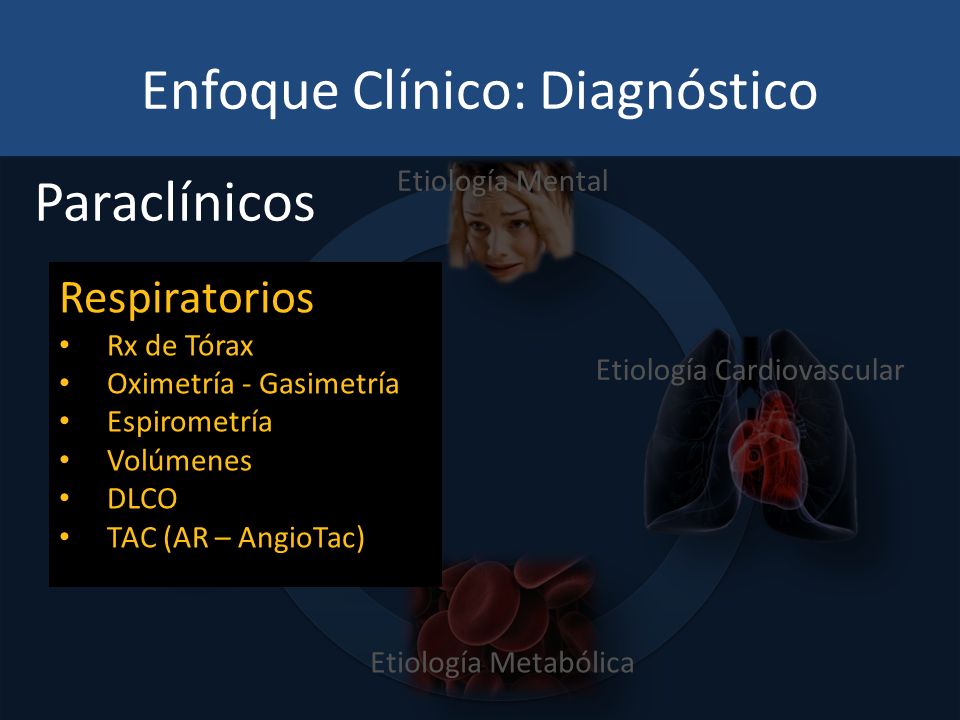 Enfoque Clínico: Diagnóstico

Paraclínicos

Etiología Mental

Respiratorios
• Rx de Tórax
• Oximetría - Gasimetría
• Espirometría
• Volúmenes
• DLCO
• TAC (AR – AngioTac)

Etiología Cardiovascular

Etiología Metabólica